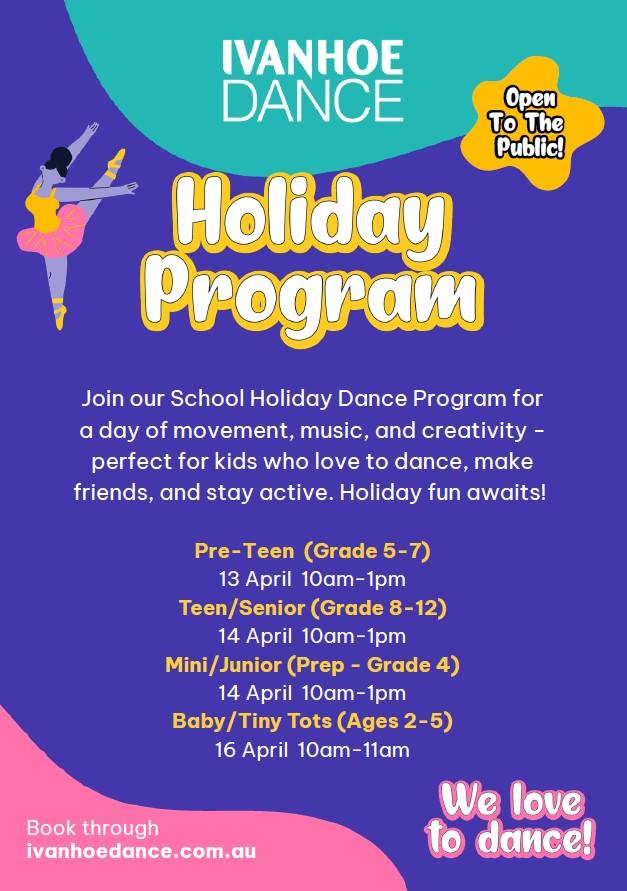 IVANHOE DANCE

Open To The Public!

Holiday Program

Join our School Holiday Dance Program for a day of movement, music, and creativity - perfect for kids who love to dance, make friends, and stay active. Holiday fun awaits!

Pre-Teen (Grade 5-7)
13 April 10am-1pm
Teen/Senior (Grade 8-12)
14 April 10am-1pm
Mini/Junior (Prep - Grade 4)
14 April 10am-1pm
Baby/Tiny Tots (Ages 2-5)
16 April 10am-11am

Book through
ivanhoedance.com.au

We love to dance!